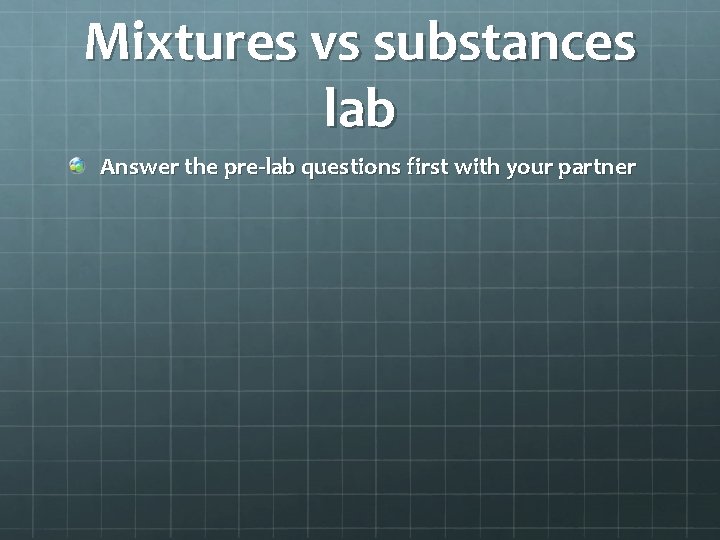 Mixtures vs substances lab

Answer the pre-lab questions first with your partner